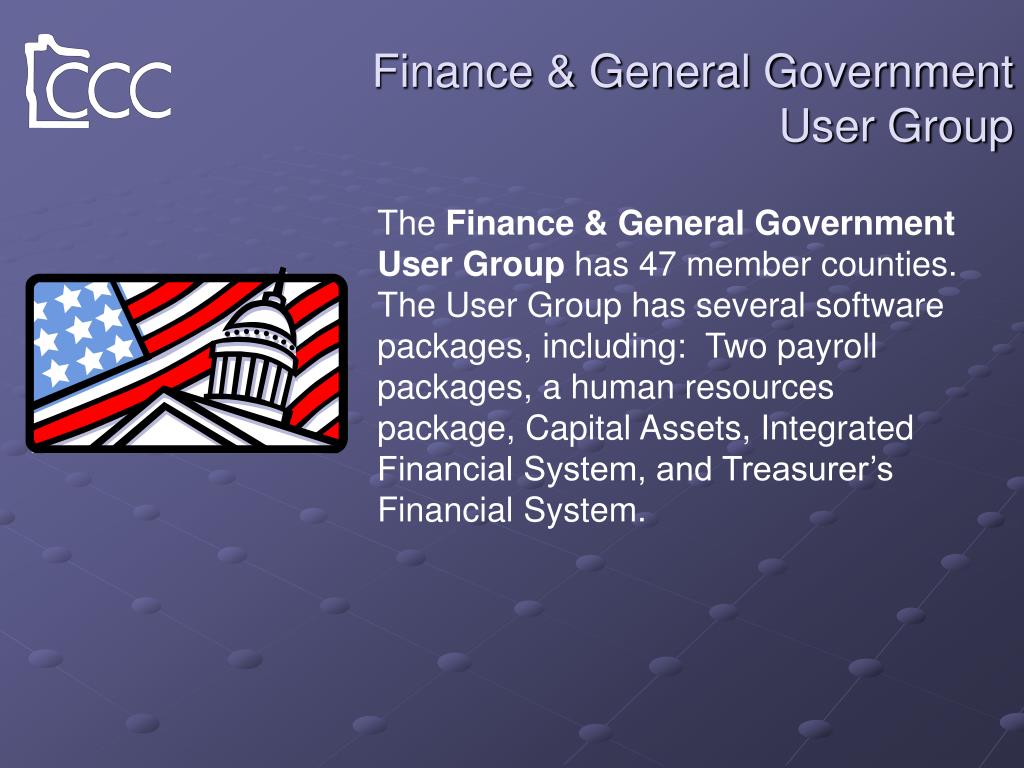 CCC

Finance & General Government User Group

The Finance & General Government User Group has 47 member counties. The User Group has several software packages, including: Two payroll packages, a human resources package, Capital Assets, Integrated Financial System, and Treasurer's Financial System.